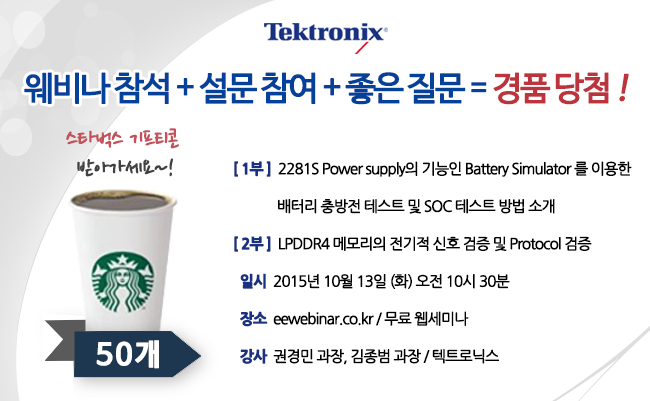 Tektronix®

웨비나 참석 + 설문 참여 + 좋은 질문 = 경품 당첨 !

스타벅스 기프티콘
받아가세요~!

50개

[ 1부 ] 2281S Power supply의 기능인 Battery Simulator 를 이용한 배터리 충방전 테스트 및 SOC 테스트 방법 소개

[ 2부 ] LPDDR4 메모리의 전기적 신호 검증 및 Protocol 검증

일시 2015년 10월 13일 (화) 오전 10시 30분

장소 eewebinar.co.kr / 무료 웹세미나

강사 권경민 과장, 김종범 과장 / 텍트로닉스